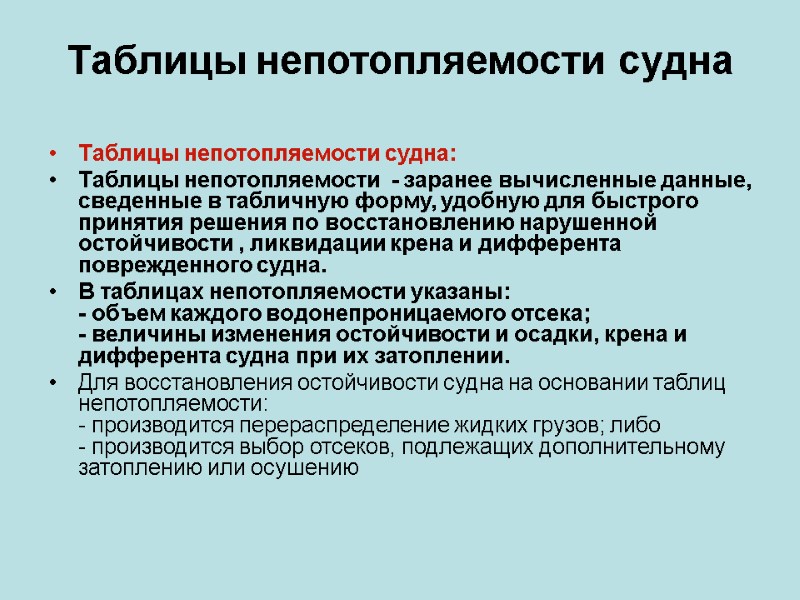 Таблицы непотопляемости судна

• Таблицы непотопляемости судна:

• Таблицы непотопляемости - заранее вычисленные данные, сведенные в табличную форму, удобную для быстрого принятия решения по восстановлению нарушенной остойчивости , ликвидации крена и дифферента поврежденного судна.

• В таблицах непотопляемости указаны:
- объем каждого водонепроницаемого отсека;
- величины изменения остойчивости и осадки, крена и дифферента судна при их затоплении.

• Для восстановления остойчивости судна на основании таблиц непотопляемости:
- производится перераспределение жидких грузов; либо
- производится выбор отсеков, подлежащих дополнительному затоплению или осушению